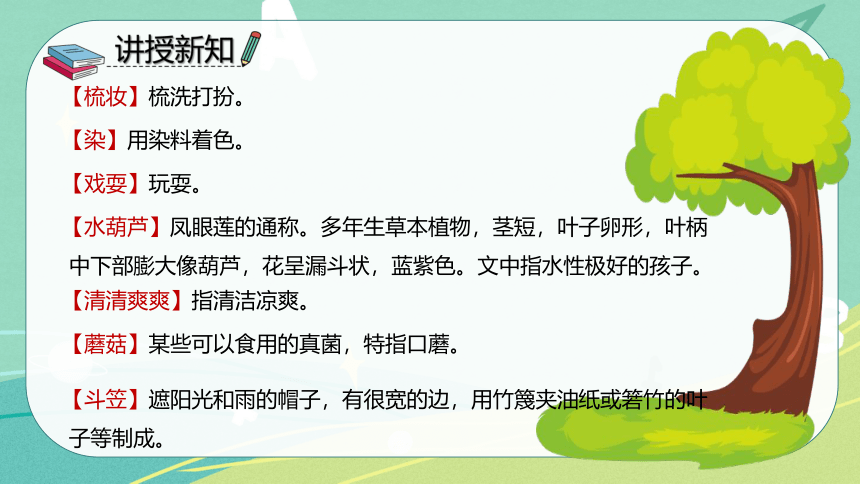 讲授新知

【梳妆】梳洗打扮。

【染】用染料着色。

【戏耍】玩耍。

【水葫芦】凤眼莲的通称。多年生草本植物，茎短，叶子卵形，叶柄中下部膨大像葫芦，花呈漏斗状，蓝紫色。文中指水性极好的孩子。

【清清爽爽】指清洁凉爽。

【蘑菇】某些可以食用的真菌，特指口蘑。

【斗笠】遮阳光和雨的帽子，有很宽的边，用竹篾夹油纸或箬竹的叶子等制成。